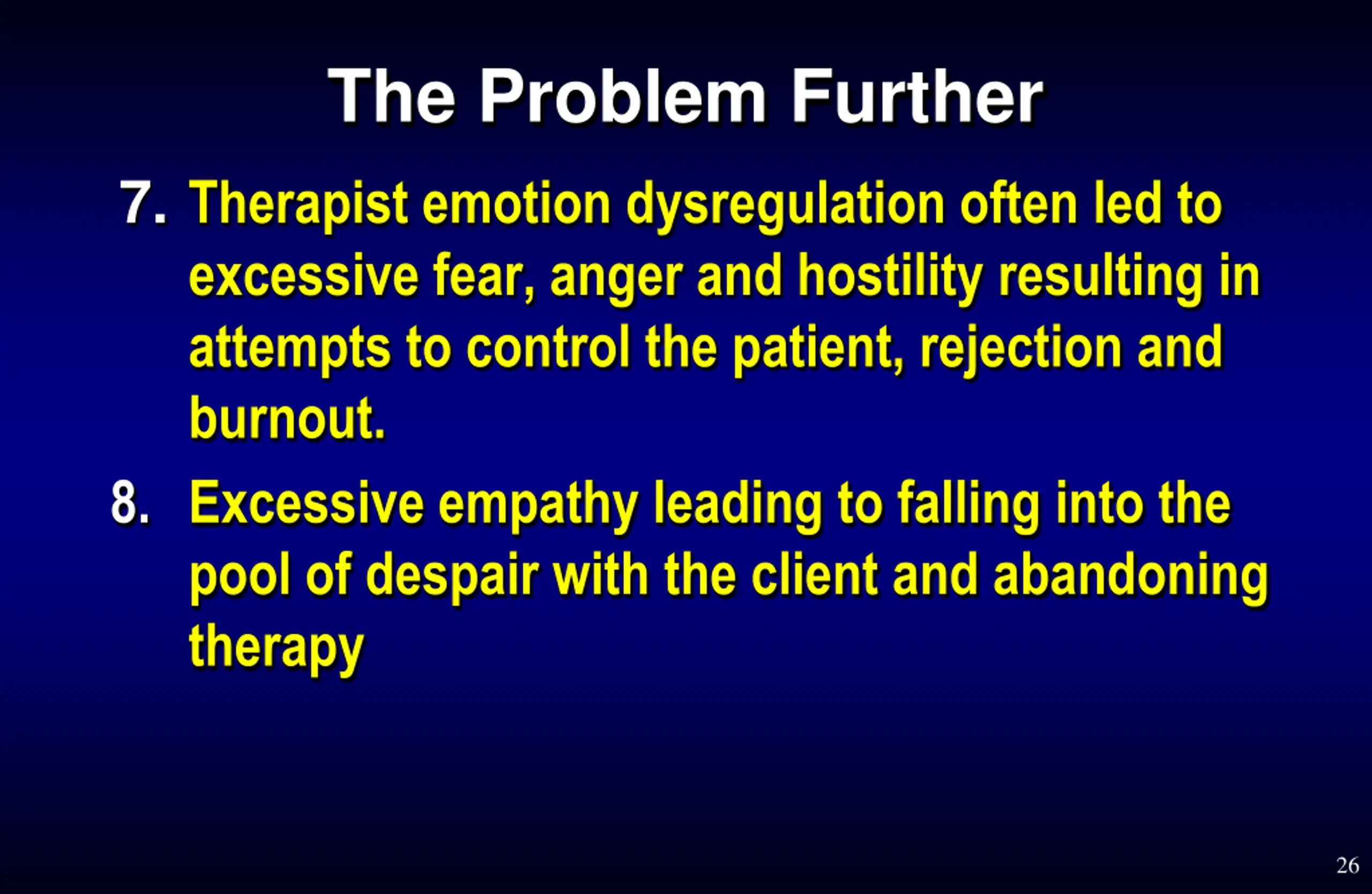 The Problem Further

7. Therapist emotion dysregulation often led to excessive fear, anger and hostility resulting in attempts to control the patient, rejection and burnout.

8. Excessive empathy leading to falling into the pool of despair with the client and abandoning therapy

26